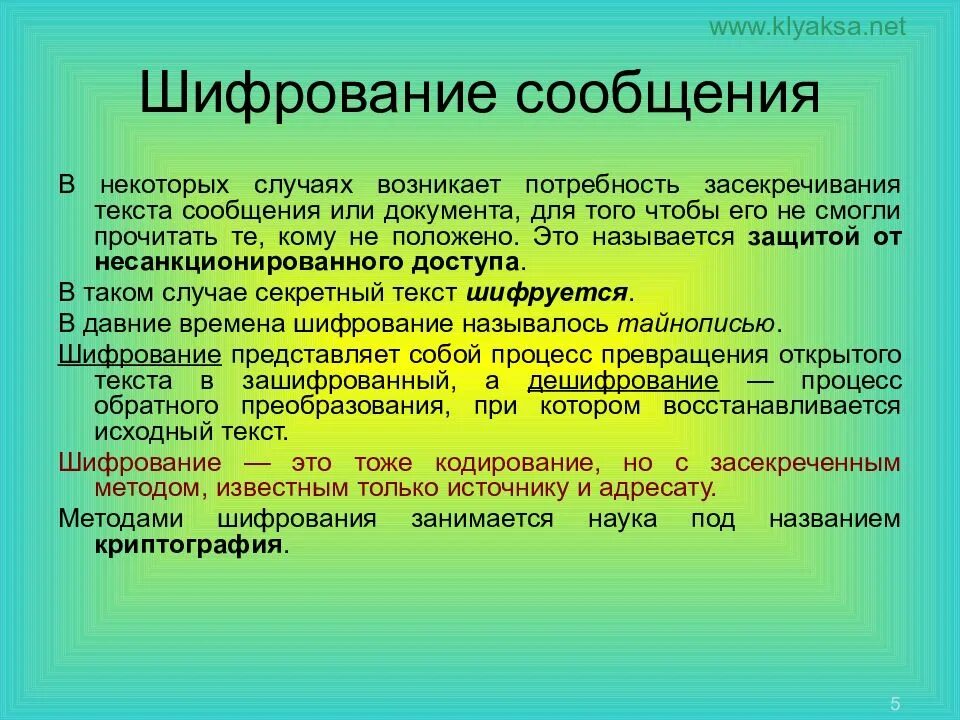 www.klyaksa.net

Шифрование сообщения

В некоторых случаях возникает потребность засекречивания текста сообщения или документа, для того чтобы его не смогли прочитать те, кому не положено. Это называется защитой от несанкционированного доступа.

В таком случае секретный текст шифруется.

В давние времена шифрование называлось тайнописью.

Шифрование представляет собой процесс превращения открытого текста в зашифрованный, а дешифрование — процесс обратного преобразования, при котором восстанавливается исходный текст.

Шифрование — это тоже кодирование, но с засекреченным методом, известным только источнику и адресату.

Методами шифрования занимается наука под названием криптография.

5